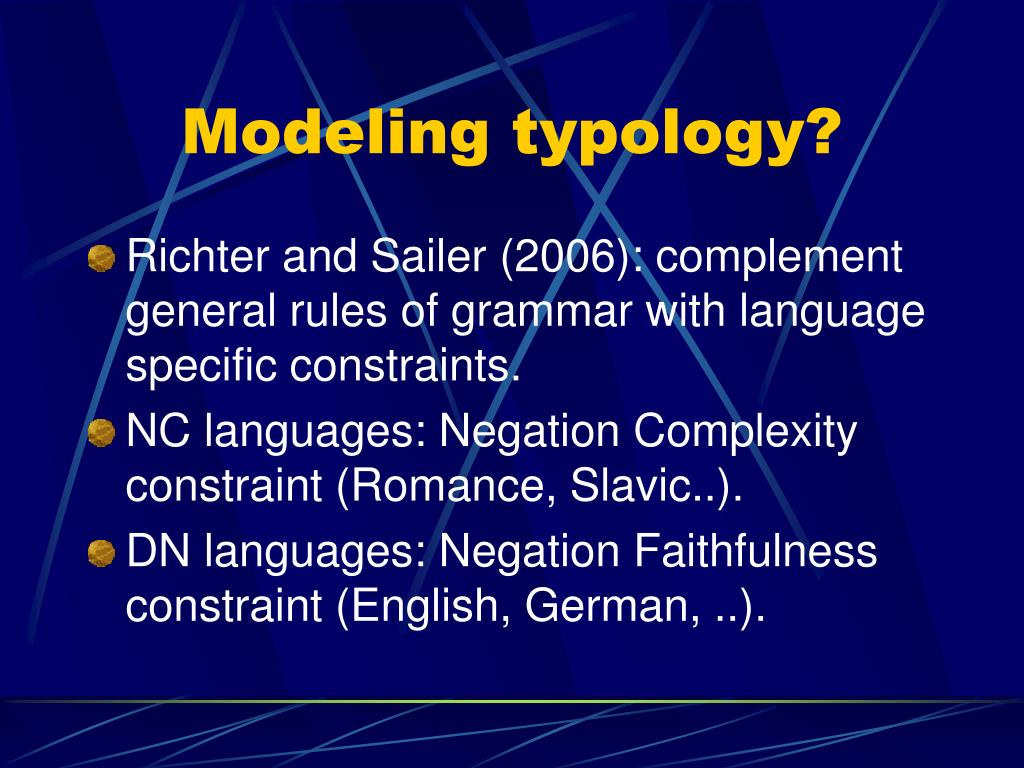 Modeling typology?

Richter and Sailer (2006): complement general rules of grammar with language specific constraints.

NC languages: Negation Complexity constraint (Romance, Slavic..).

DN languages: Negation Faithfulness constraint (English, German, ..).